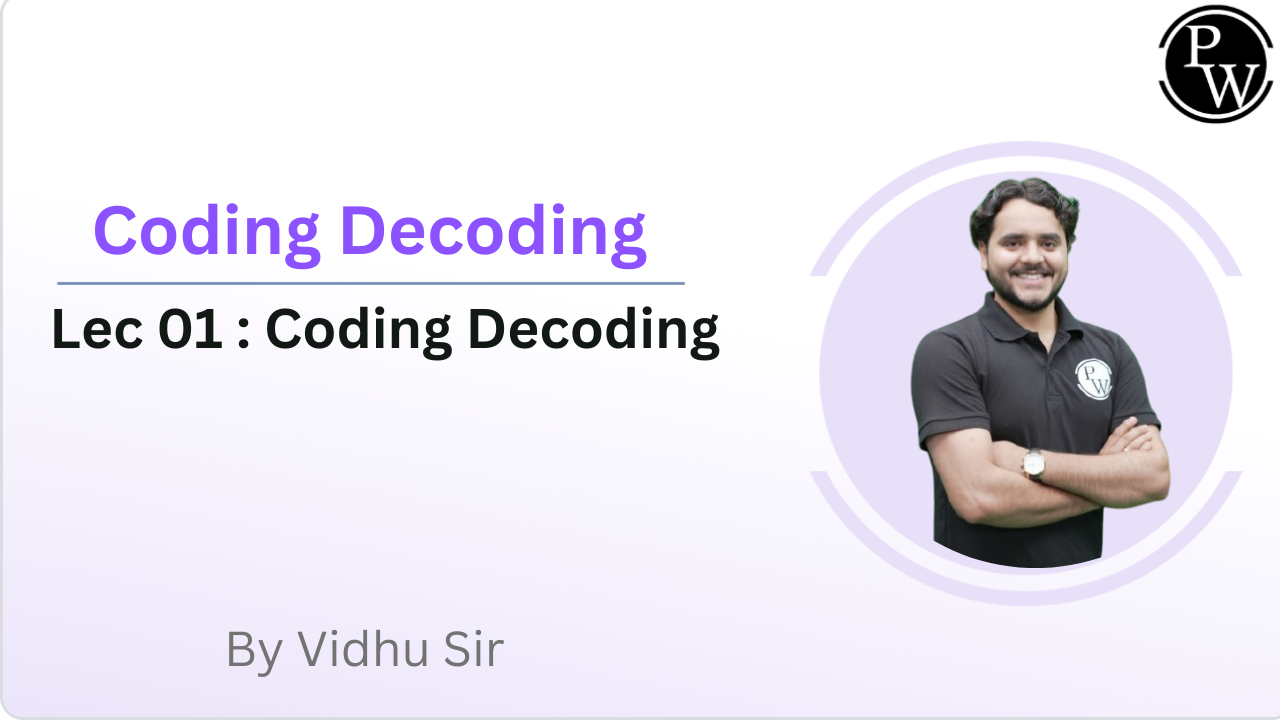 PW

Coding Decoding

Lec 01 : Coding Decoding

PW

By Vidhu Sir